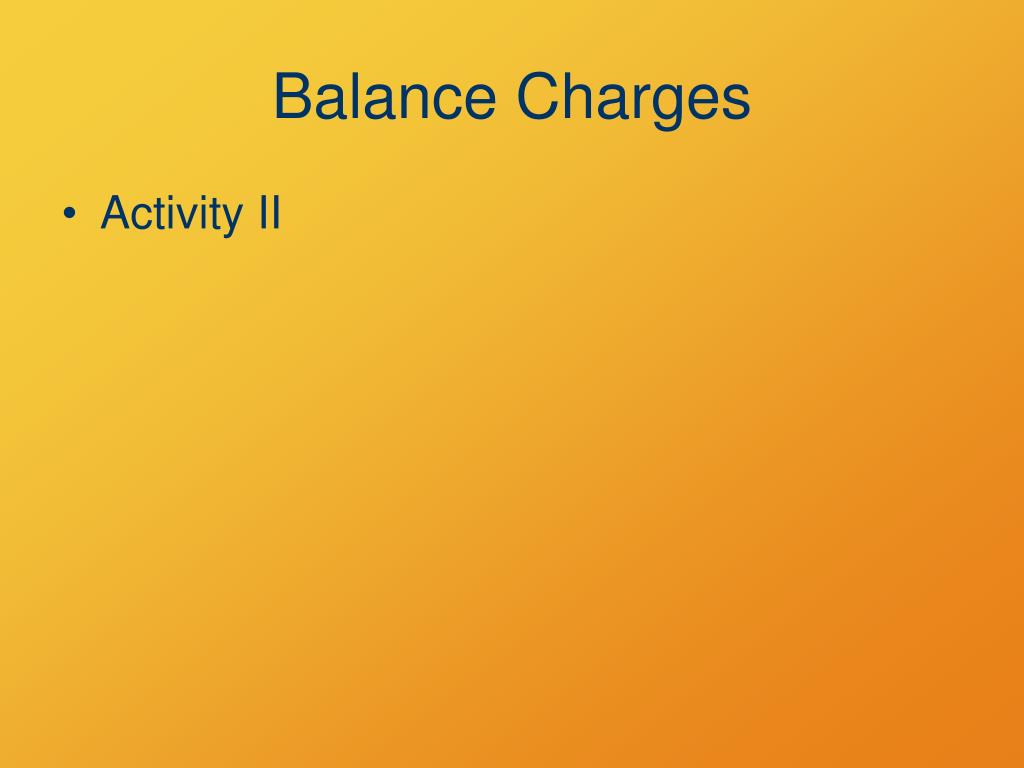 Balance Charges

• Activity II